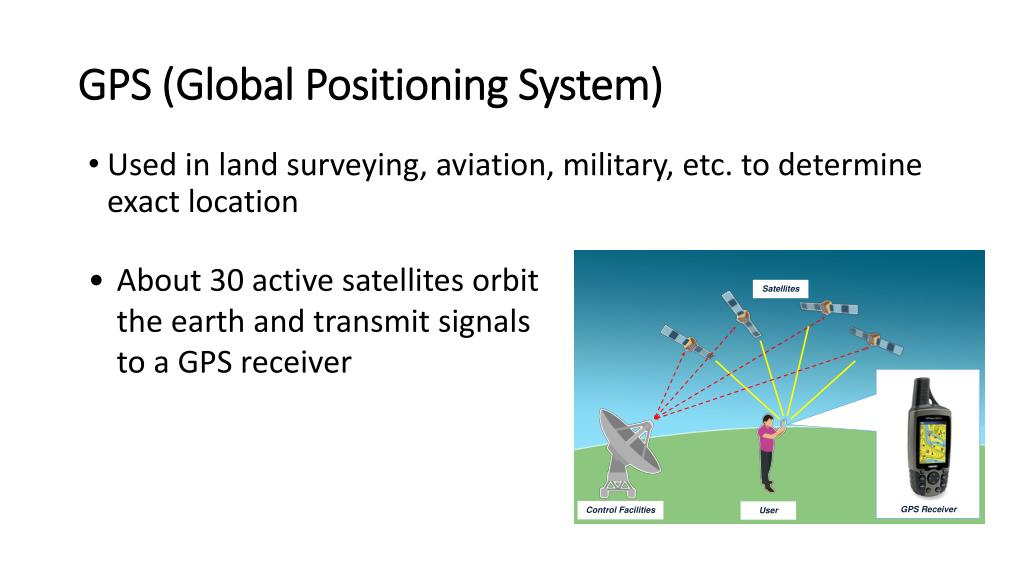 GPS (Global Positioning System)

• Used in land surveying, aviation, military, etc. to determine exact location

• About 30 active satellites orbit the earth and transmit signals to a GPS receiver

Satellites

Control Facilities

User

GPS Receiver